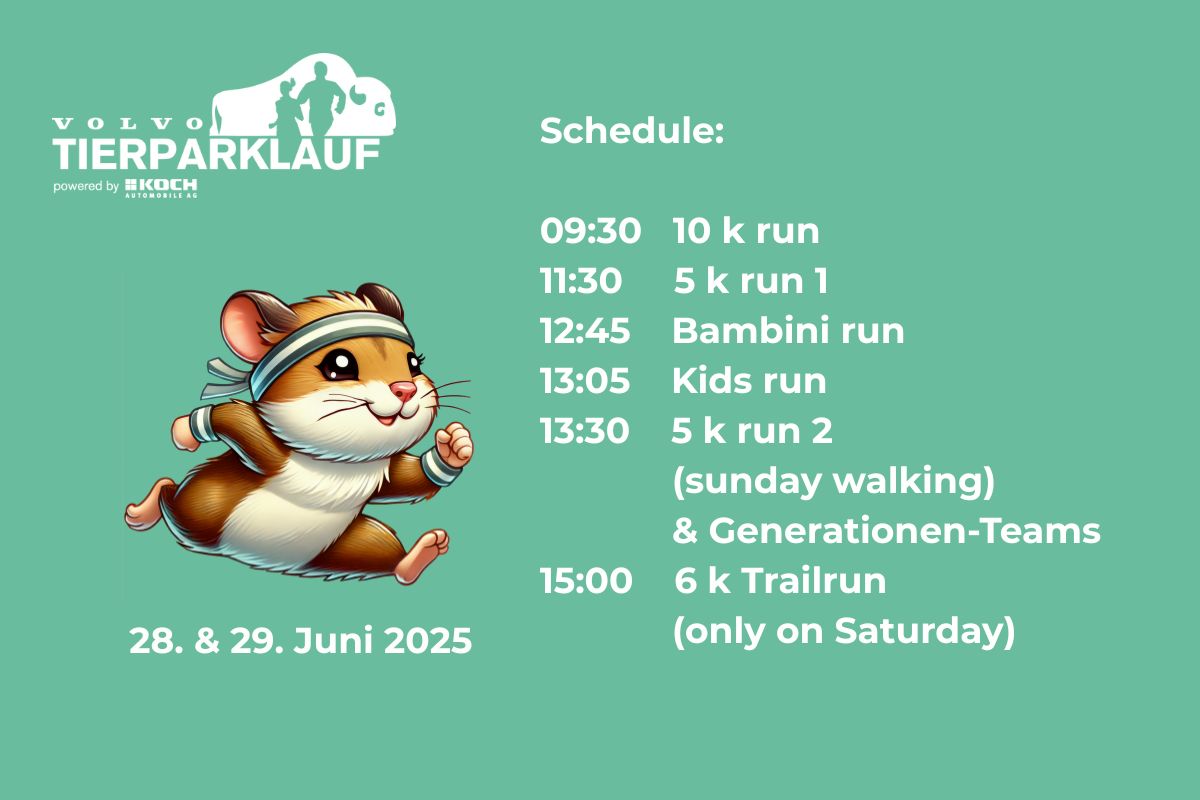 VOLVO
TIERPARKLAUF
powered by KOCH AUTOMOBILE AG

28. & 29. Juni 2025

Schedule:

09:30 10 k run
11:30 5 k run 1
12:45 Bambini run
13:05 Kids run
13:30 5 k run 2 (sunday walking) & Generationen-Teams
15:00 6 k Trailrun (only on Saturday)